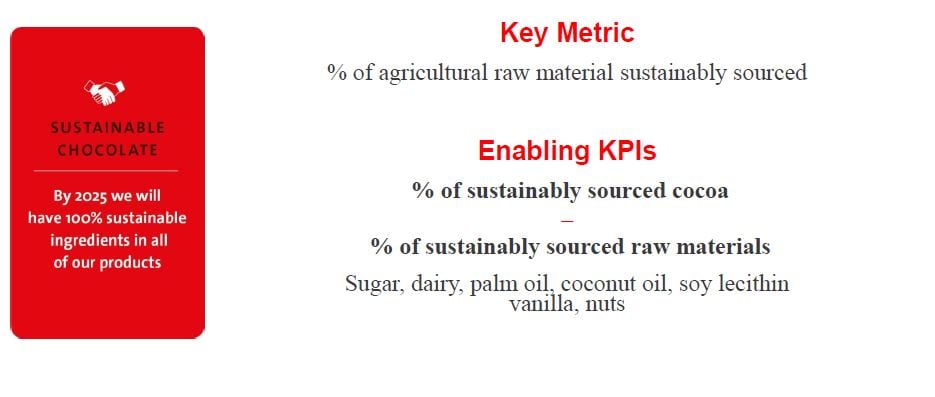 SUSTAINABLE CHOCOLATE

By 2025 we will have 100% sustainable ingredients in all of our products

Key Metric

% of agricultural raw material sustainably sourced

Enabling KPIs

% of sustainably sourced cocoa

–

% of sustainably sourced raw materials

Sugar, dairy, palm oil, coconut oil, soy lecithin vanilla, nuts